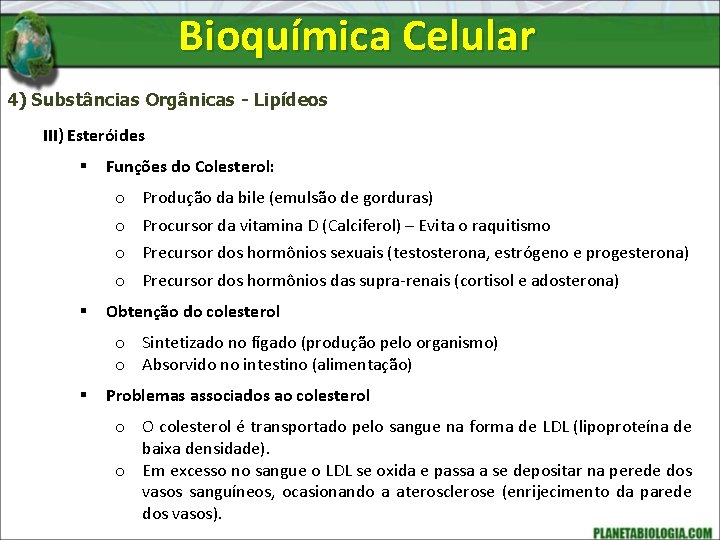 Bioquímica Celular

4) Substâncias Orgânicas - Lipídeos

III) Esteróides

▪ Funções do Colesterol:

o Produção da bile (emulsão de gorduras)
o Procursor da vitamina D (Calciferol) – Evita o raquitismo
o Precursor dos hormônios sexuais (testosterona, estrógeno e progesterona)
o Precursor dos hormônios das supra-renais (cortisol e adosterona)

▪ Obtenção do colesterol

o Sintetizado no fígado (produção pelo organismo)
o Absorvido no intestino (alimentação)

▪ Problemas associados ao colesterol

o O colesterol é transportado pelo sangue na forma de LDL (lipoproteína de baixa densidade).
o Em excesso no sangue o LDL se oxida e passa a se depositar na perede dos vasos sanguíneos, ocasionando a aterosclerose (enrijecimento da parede dos vasos).

PLANETABIOLOGIA.COM